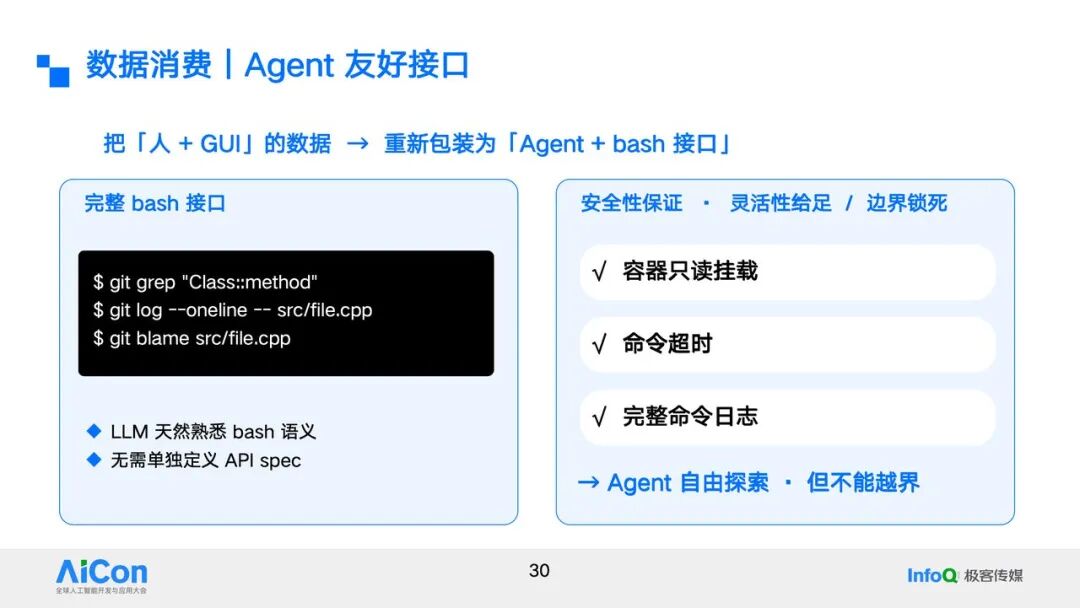 数据消费 | Agent 友好接口

把「人 + GUI」的数据 → 重新包装为「Agent + bash 接口」

完整 bash 接口

$ git grep "Class::method"
$ git log --oneline -- src/file.cpp
$ git blame src/file.cpp

◆ LLM 天然熟悉 bash 语义
◆ 无需单独定义 API spec

安全性保证 · 灵活性给足 / 边界锁死

√ 容器只读挂载

√ 命令超时

√ 完整命令日志

→ Agent 自由探索 · 但不能越界

AiCon
全球人工智能开发与应用大会

30

InfoQ 极客传媒